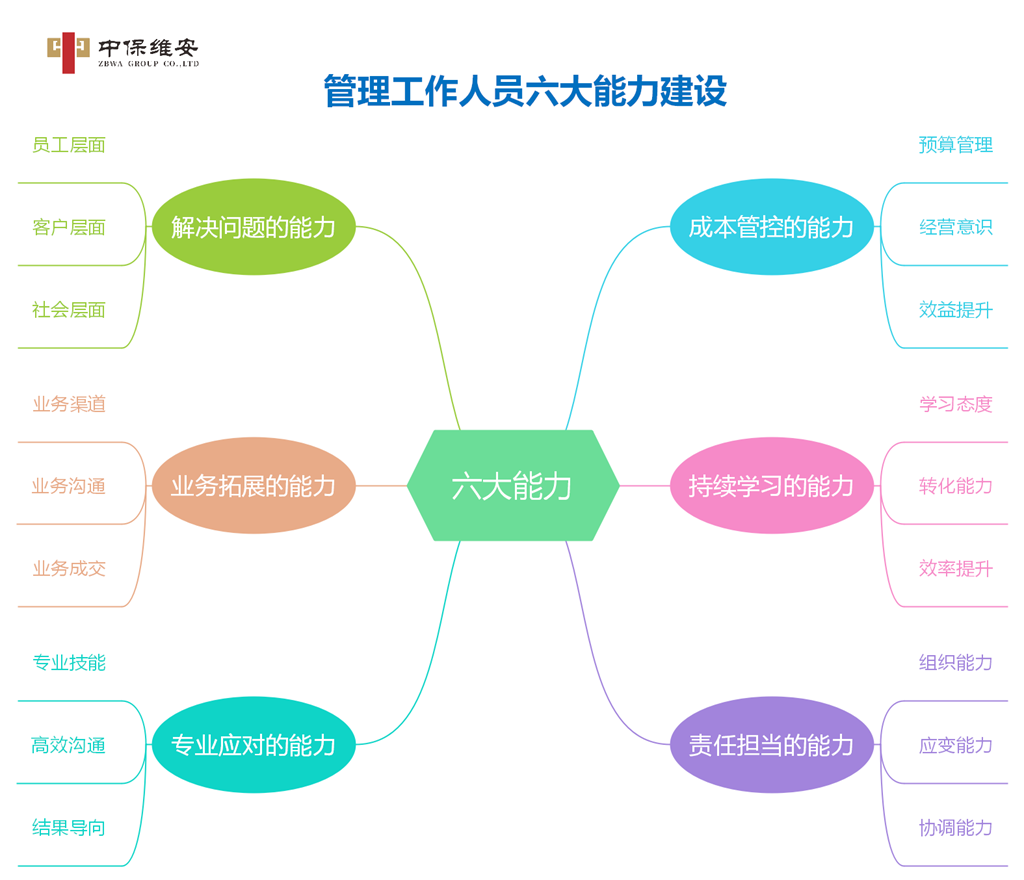 中保维安
ZBWA GROUP CO.,LTD

管理工作人员六大能力建设

六大能力

解决问题的能力
员工层面
客户层面
社会层面

业务拓展的能力
业务渠道
业务沟通
业务成交

专业应对的能力
专业技能
高效沟通
结果导向

成本管控的能力
预算管理
经营意识
效益提升

持续学习的能力
学习态度
转化能力
效率提升

责任担当的能力
组织能力
应变能力
协调能力